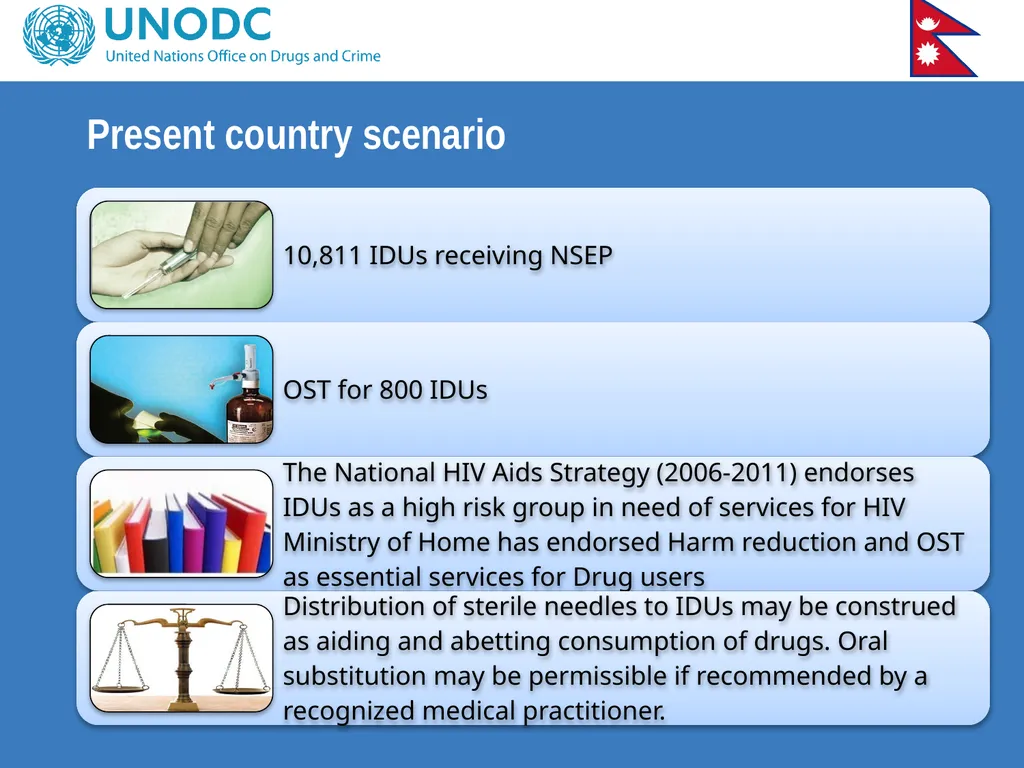 UNODC
United Nations Office on Drugs and Crime

Present country scenario

10,811 IDUs receiving NSEP

OST for 800 IDUs

The National HIV Aids Strategy (2006-2011) endorses IDUs as a high risk group in need of services for HIV
Ministry of Home has endorsed Harm reduction and OST as essential services for Drug users

Distribution of sterile needles to IDUs may be construed as aiding and abetting consumption of drugs. Oral substitution may be permissible if recommended by a recognized medical practitioner.